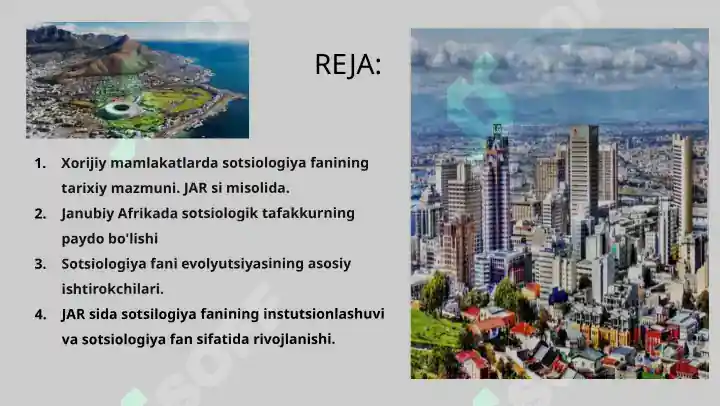 REJA:

1. Xorijiy mamlakatlarda sotsiologiya fanining tarixiy mazmuni. JAR si misolida.
2. Janubiy Afrikada sotsiologik tafakkurning paydo bo'lishi
3. Sotsiologiya fani evolyutsiyasining asosiy ishtirokchilari.
4. JAR sida sotsilogiya fanining instutsionlashuvi va sotsiologiya fan sifatida rivojlanishi.